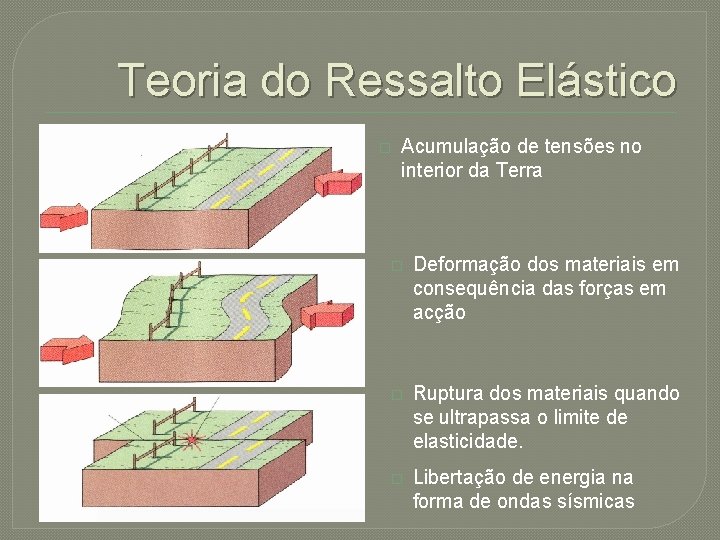 Teoria do Ressalto Elástico

Acumulação de tensões no interior da Terra

Deformação dos materiais em consequência das forças em acção

Ruptura dos materiais quando se ultrapassa o limite de elasticidade.

Libertação de energia na forma de ondas sísmicas